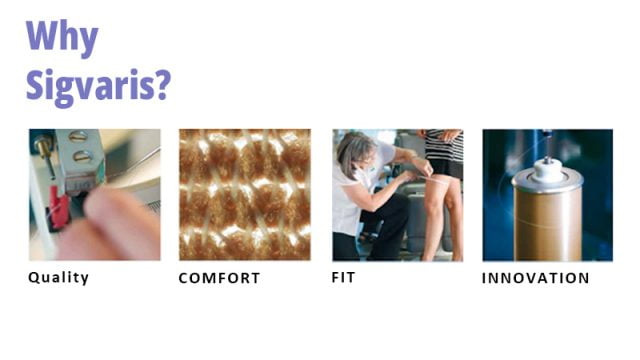 Why
Sigvaris?

Quality

COMFORT

FIT

INNOVATION